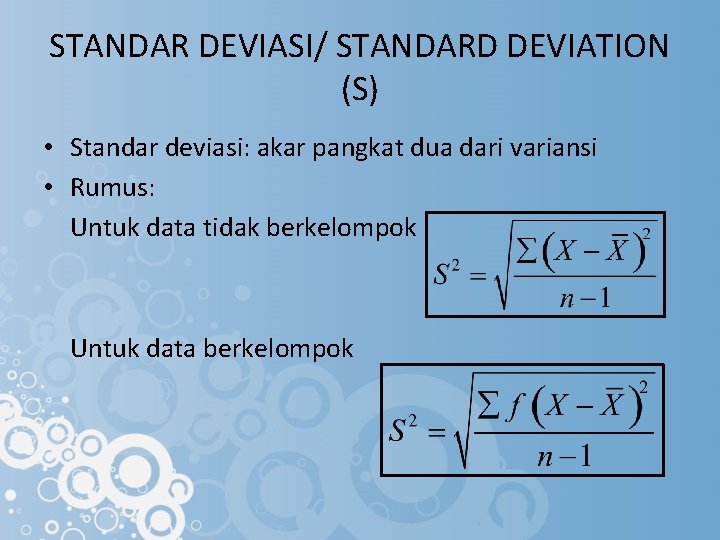 STANDAR DEVIASI/ STANDARD DEVIATION (S)

• Standar deviasi: akar pangkat dua dari variansi

• Rumus:

Untuk data tidak berkelompok

$S^2 = \sqrt{\frac{\sum (X - \bar{X})^2}{n-1}}$

Untuk data berkelompok

$S^2 = \sqrt{\frac{\sum f (X - \bar{X})^2}{n-1}}$